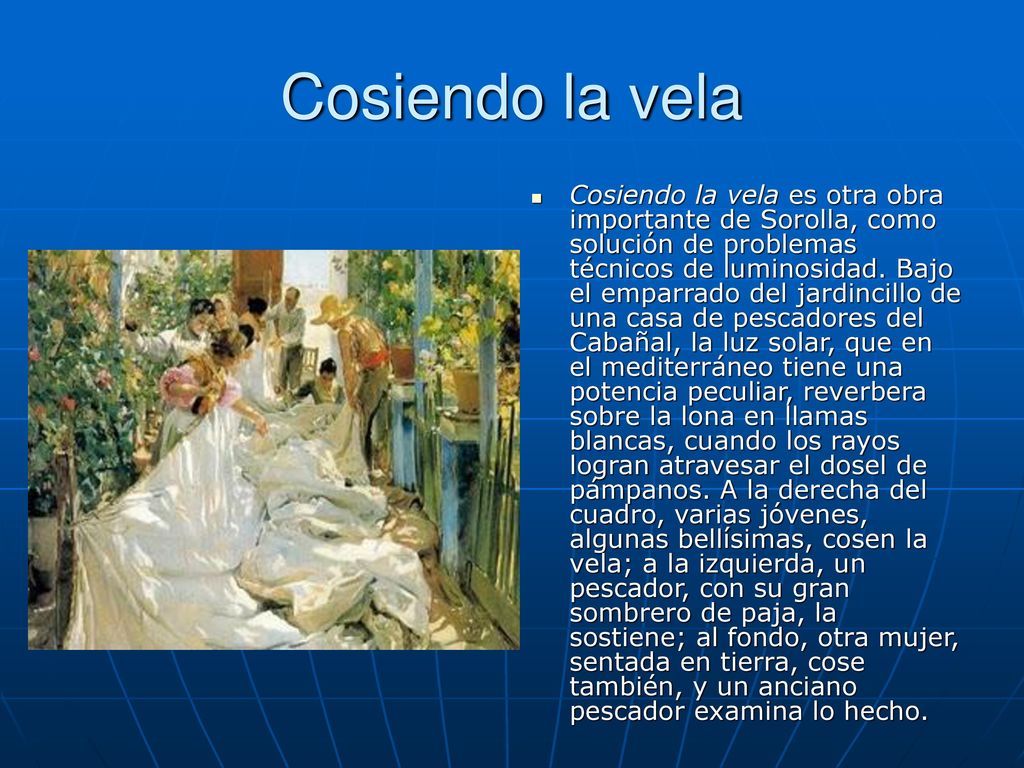 Cosiendo la vela

Cosiendo la vela es otra obra importante de Sorolla, como solución de problemas técnicos de luminosidad. Bajo el emparrado del jardincillo de una casa de pescadores del Cabañal, la luz solar, que en el mediterráneo tiene una potencia peculiar, reverbera sobre la lona en llamas blancas, cuando los rayos logran atravesar el dosel de pámpanos. A la derecha del cuadro, varias jóvenes, algunas bellísimas, cosen la vela; a la izquierda, un pescador, con su gran sombrero de paja, la sostiene; al fondo, otra mujer, sentada en tierra, cose también, y un anciano pescador examina lo hecho.